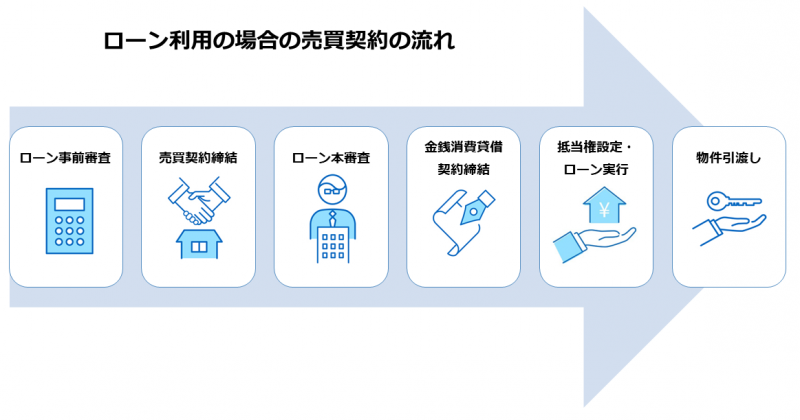 ローン利用の場合の売買契約の流れ

ローン事前審査

売買契約締結

ローン本審査

金銭消費貸借契約締結

抵当権設定・ローン実行

¥

物件引渡し